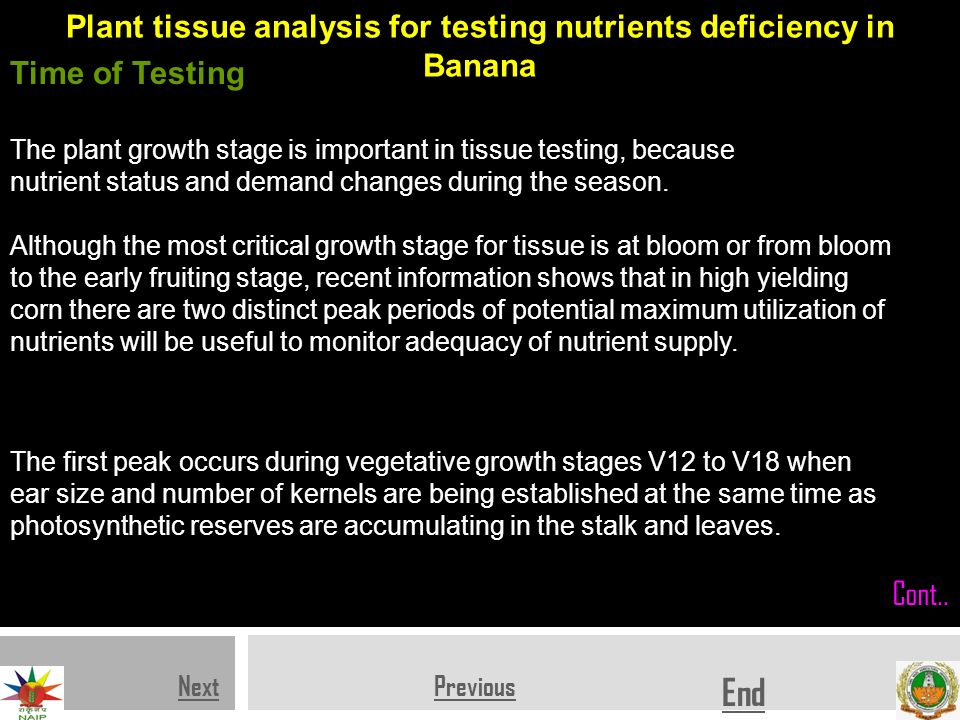 Plant tissue analysis for testing nutrients deficiency in Banana

Time of Testing

The plant growth stage is important in tissue testing, because nutrient status and demand changes during the season.

Although the most critical growth stage for tissue is at bloom or from bloom to the early fruiting stage, recent information shows that in high yielding corn there are two distinct peak periods of potential maximum utilization of nutrients will be useful to monitor adequacy of nutrient supply.

The first peak occurs during vegetative growth stages V12 to V18 when ear size and number of kernels are being established at the same time as photosynthetic reserves are accumulating in the stalk and leaves.

Cont..

NAIP

Next

Previous

End